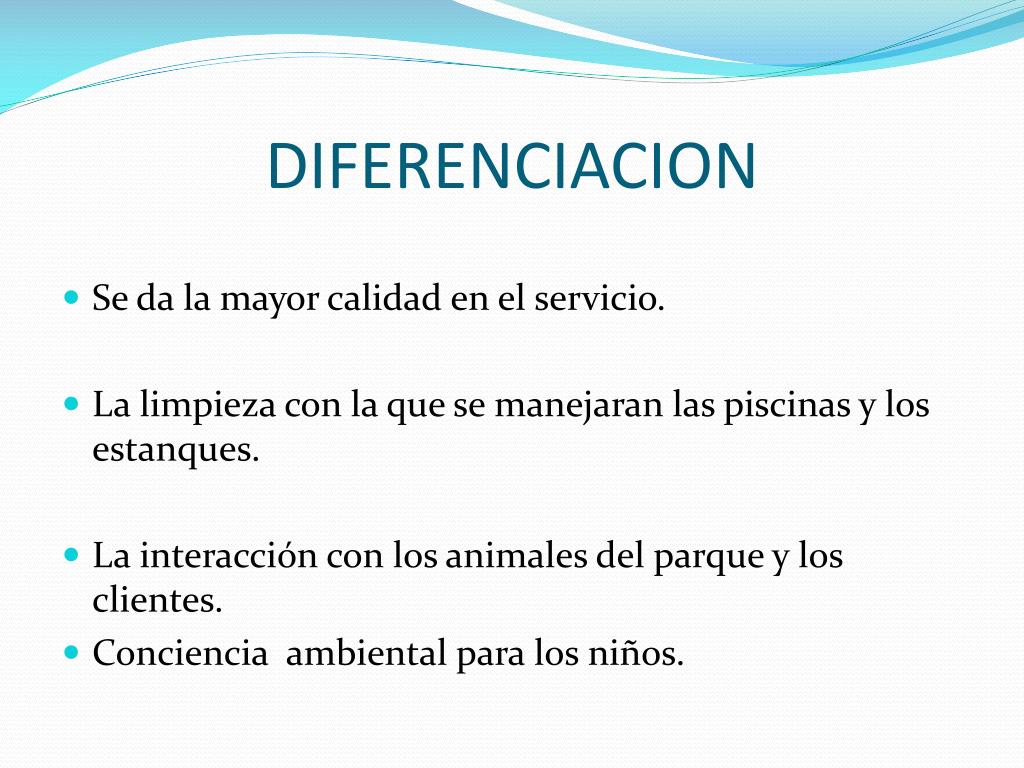 DIFERENCIACION

• Se da la mayor calidad en el servicio.

• La limpieza con la que se manejaran las piscinas y los estanques.

• La interacción con los animales del parque y los clientes.
• Conciencia  ambiental para los niños.